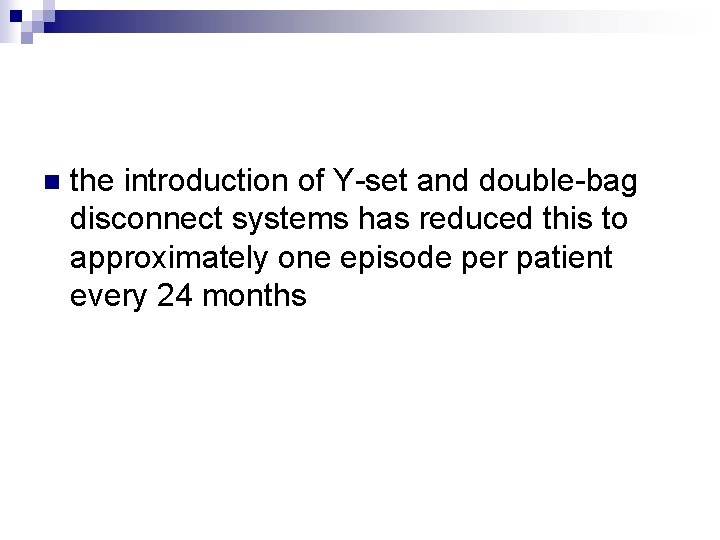 the introduction of Y-set and double-bag disconnect systems has reduced this to approximately one episode per patient every 24 months